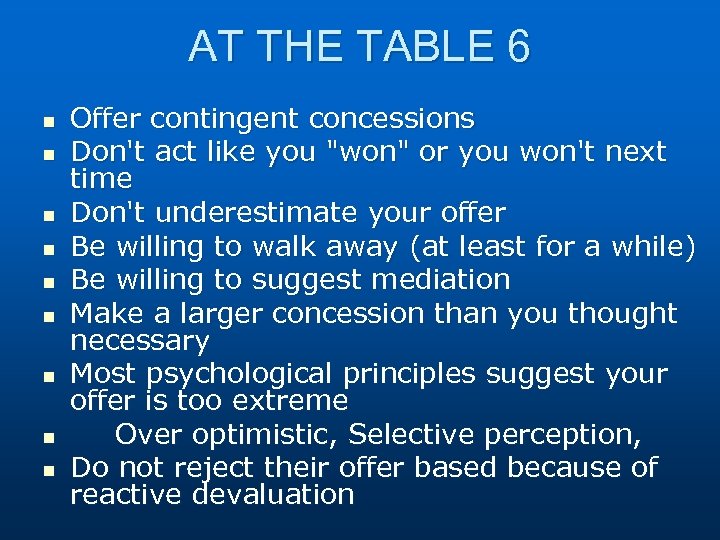 AT THE TABLE 6

- Offer contingent concessions
- Don't act like you "won" or you won't next time
- Don't underestimate your offer
- Be willing to walk away (at least for a while)
- Be willing to suggest mediation
- Make a larger concession than you thought necessary
- Most psychological principles suggest your offer is too extreme
- Over optimistic, Selective perception,
- Do not reject their offer based because of reactive devaluation